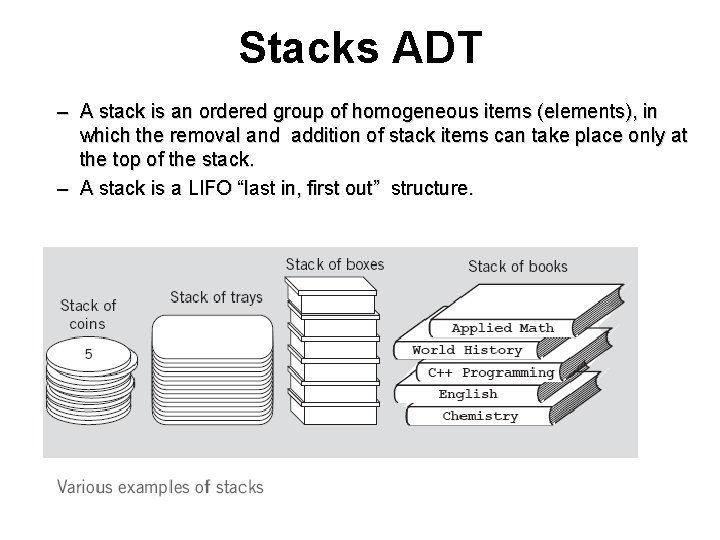 Stacks ADT

– A stack is an ordered group of homogeneous items (elements), in which the removal and addition of stack items can take place only at the top of the stack.
– A stack is a LIFO “last in, first out” structure.

Stack of coins
5
Stack of trays
Stack of boxes
Stack of books
Applied Math
World History
C++ Programming
English
Chemistry

Various examples of stacks